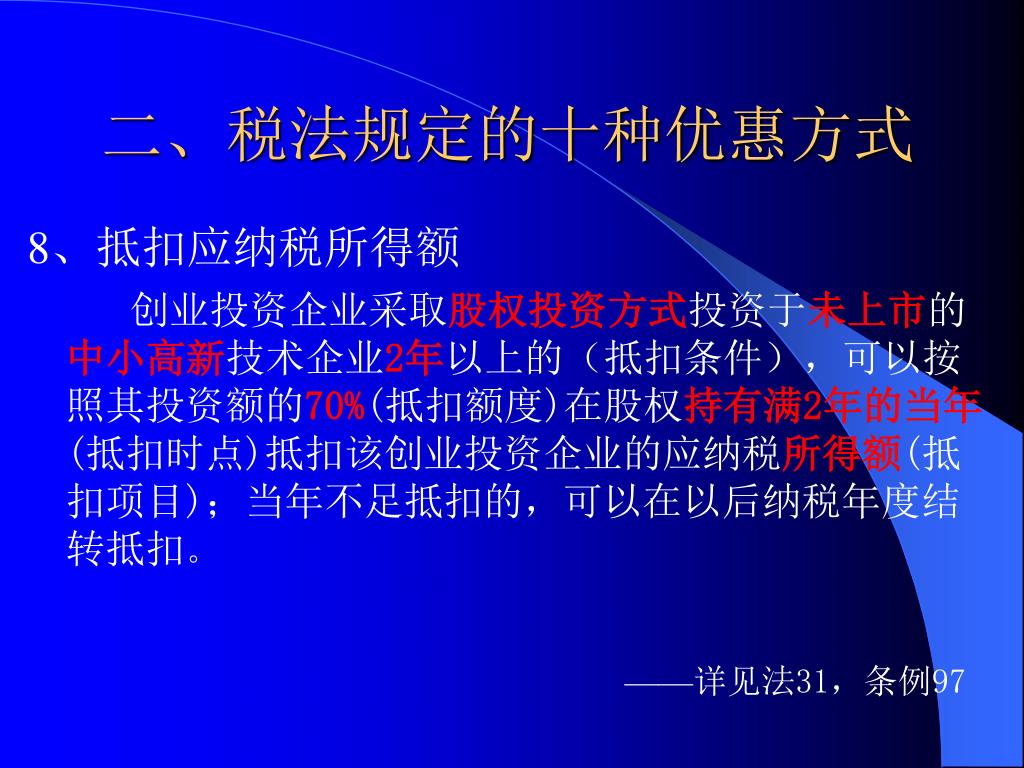 二、税法规定的十种优惠方式

8、抵扣应纳税所得额

创业投资企业采取股权投资方式投资于未上市的中小高新技术企业2年以上的（抵扣条件），可以按照其投资额的70%(抵扣额度)在股权持有满2年的当年(抵扣时点)抵扣该创业投资企业的应纳税所得额(抵扣项目)；当年不足抵扣的，可以在以后纳税年度结转抵扣。

——详见法31，条例97